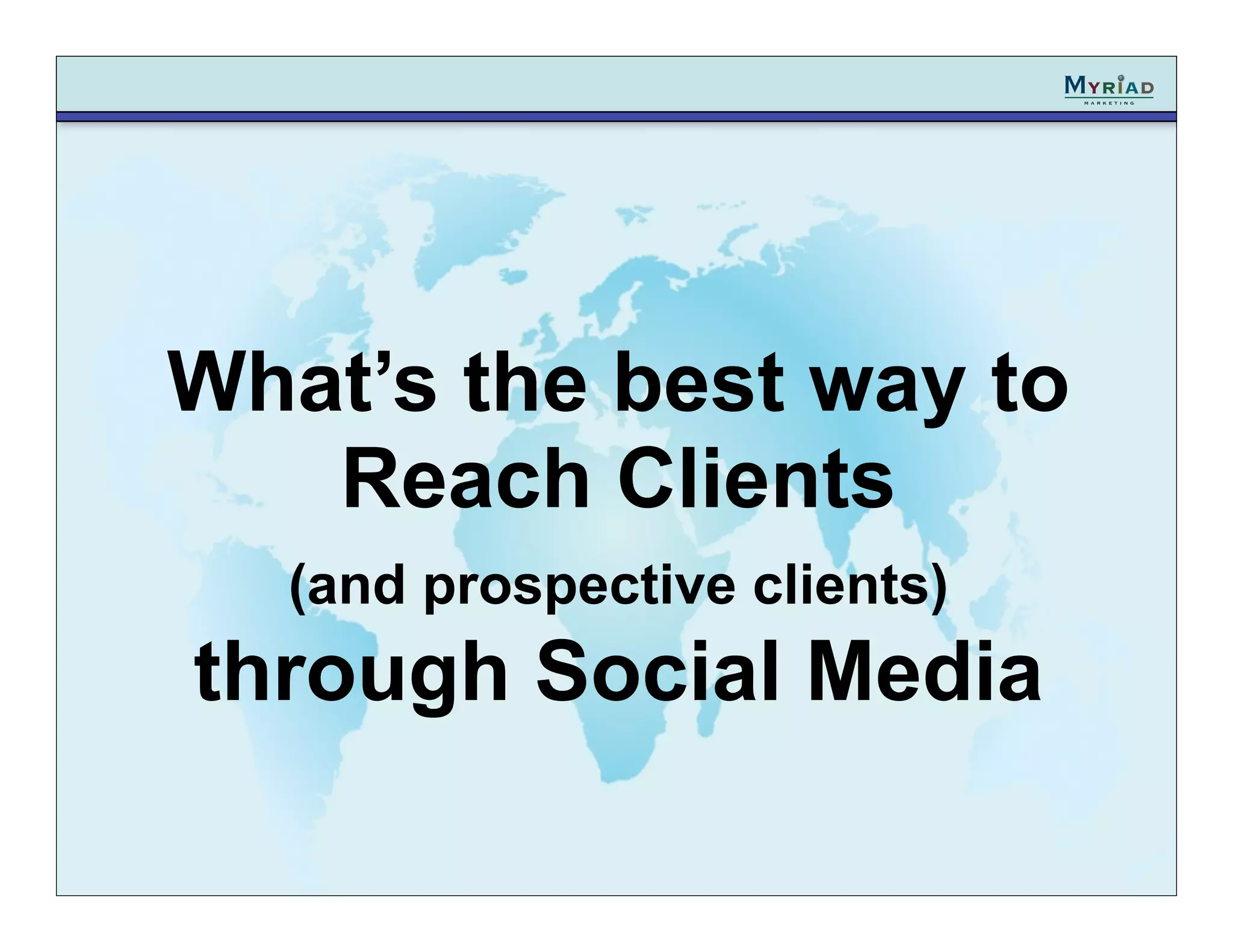 MYRIAD
MARKETING

What’s the best way to Reach Clients
(and prospective clients)
through Social Media